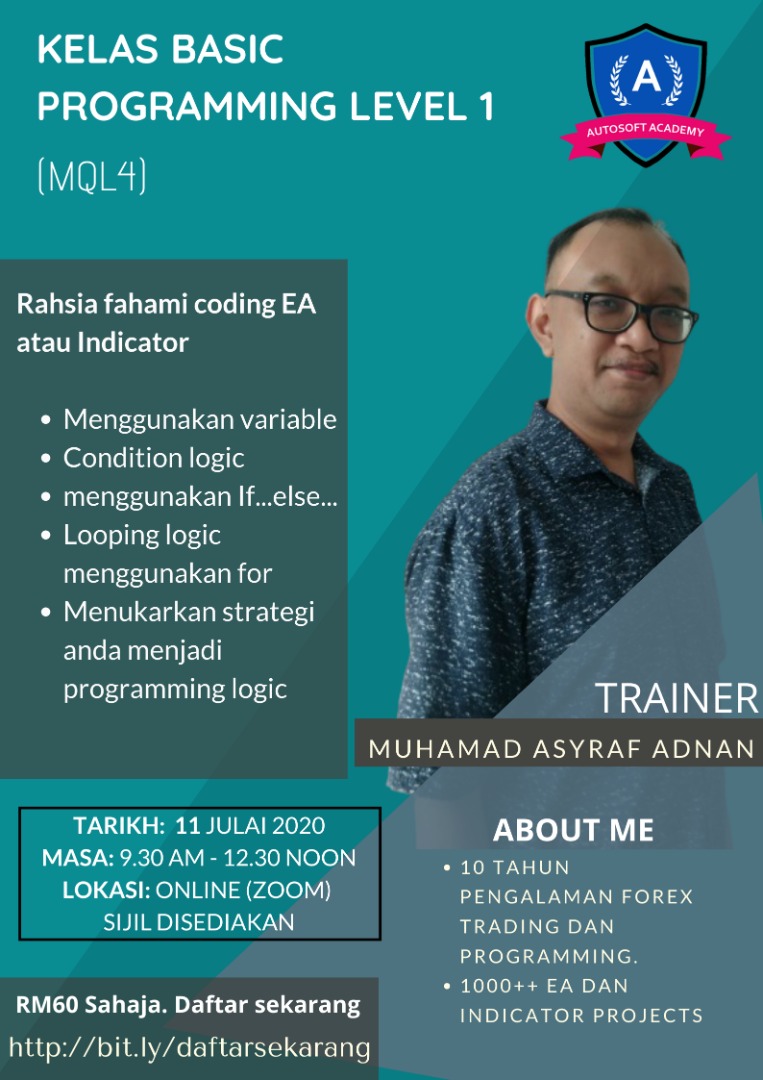 KELAS BASIC PROGRAMMING LEVEL 1

(MQL4)

A

AUTOSOFT ACADEMY

Rahsia fahami coding EA atau Indicator

- Menggunakan variable
- Condition logic
- menggunakan If...else...
- Looping logic menggunakan for
- Menukarkan strategi anda menjadi programming logic

TRAINER

MUHAMAD ASYRAF ADNAN

TARIKH: 11 JULAI 2020
MASA: 9.30 AM - 12.30 NOON
LOKASI: ONLINE (ZOOM)
SIJIL DISEDIAKAN

ABOUT ME

- 10 TAHUN PENGALAMAN FOREX TRADING DAN PROGRAMMING.
- 1000++ EA DAN INDICATOR PROJECTS

RM60 Sahaja. Daftar sekarang

http://bit.ly/daftarsekarang